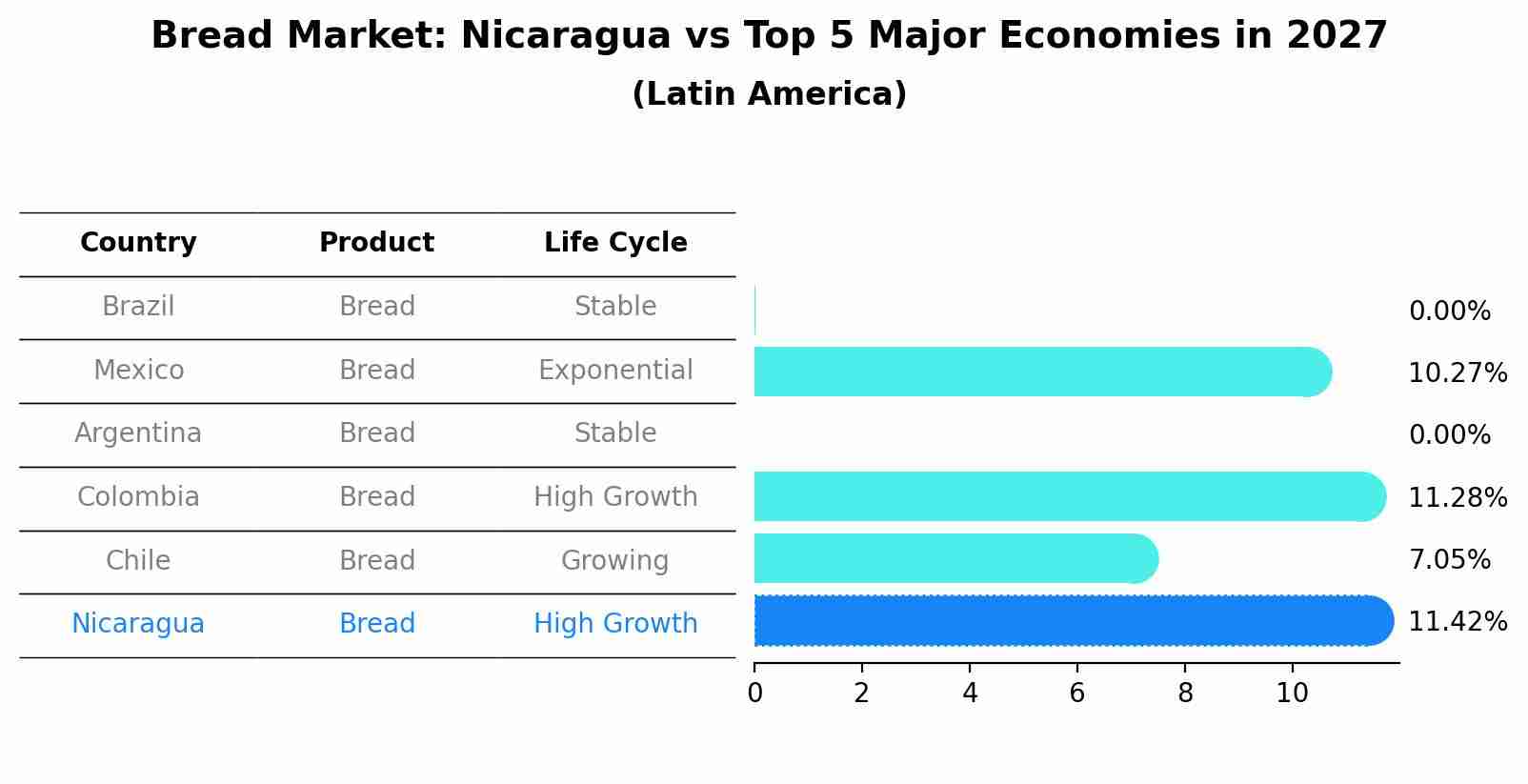 Bread Market: Nicaragua vs Top 5 Major Economies in 2027
(Latin America)

| Country | Product | Life Cycle |
|---|---|---|
| Brazil | Bread | Stable |
| Mexico | Bread | Exponential |
| Argentina | Bread | Stable |
| Colombia | Bread | High Growth |
| Chile | Bread | Growing |
| Nicaragua | Bread | High Growth |

0.00%
10.27%
0.00%
11.28%
7.05%
11.42%

0 2 4 6 8 10